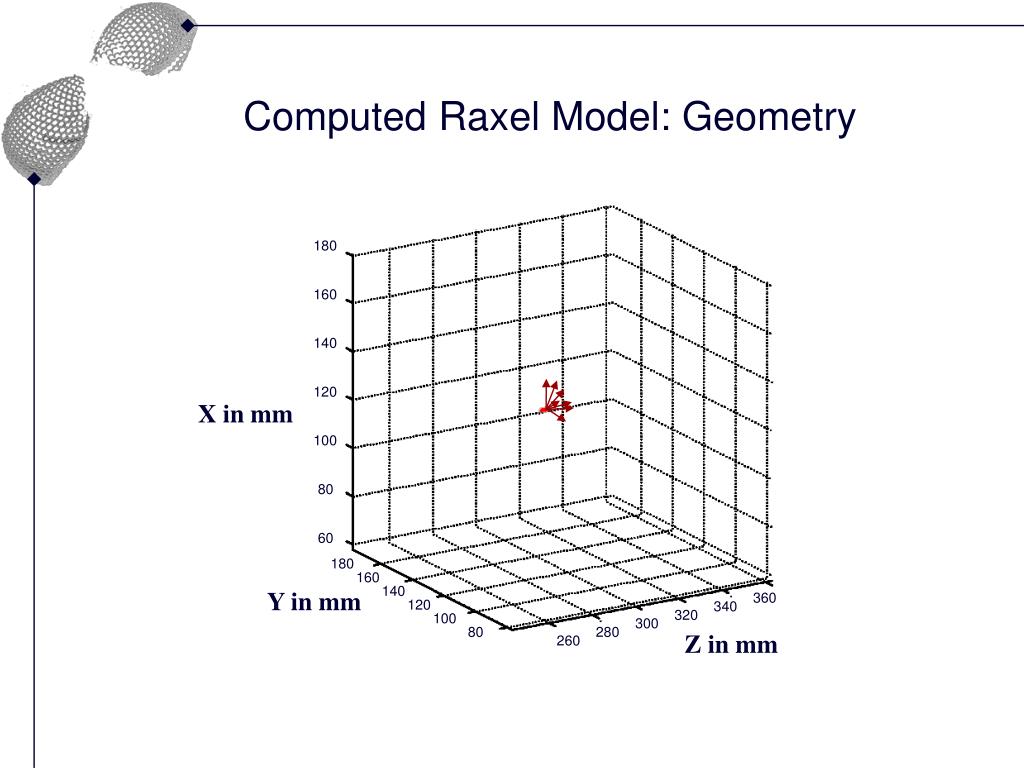 Computed Raxel Model: Geometry

180
160
140
120
100
80
60

X in mm

180
160
140
120
100
80

Y in mm

260
280
300
320
340
360

Z in mm